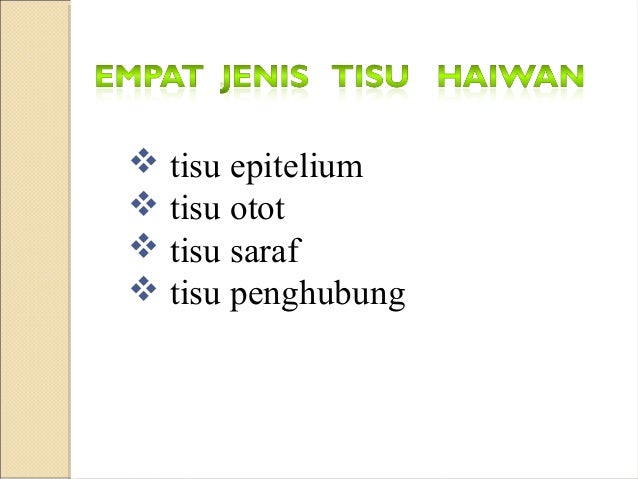 EMPAT JENIS TISU HAIWAN

❖ tisu epitelium
❖ tisu otot
❖ tisu saraf
❖ tisu penghubung